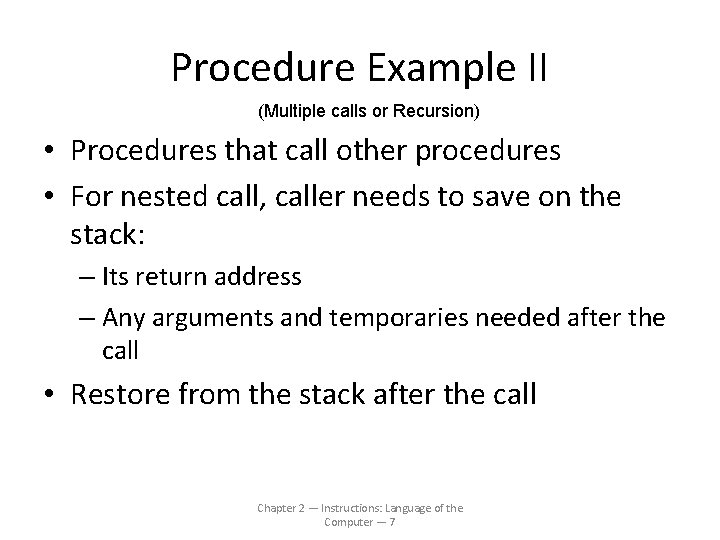 Procedure Example II

(Multiple calls or Recursion)

• Procedures that call other procedures
• For nested call, caller needs to save on the stack:
– Its return address
– Any arguments and temporaries needed after the call
• Restore from the stack after the call

Chapter 2 — Instructions: Language of the Computer — 7